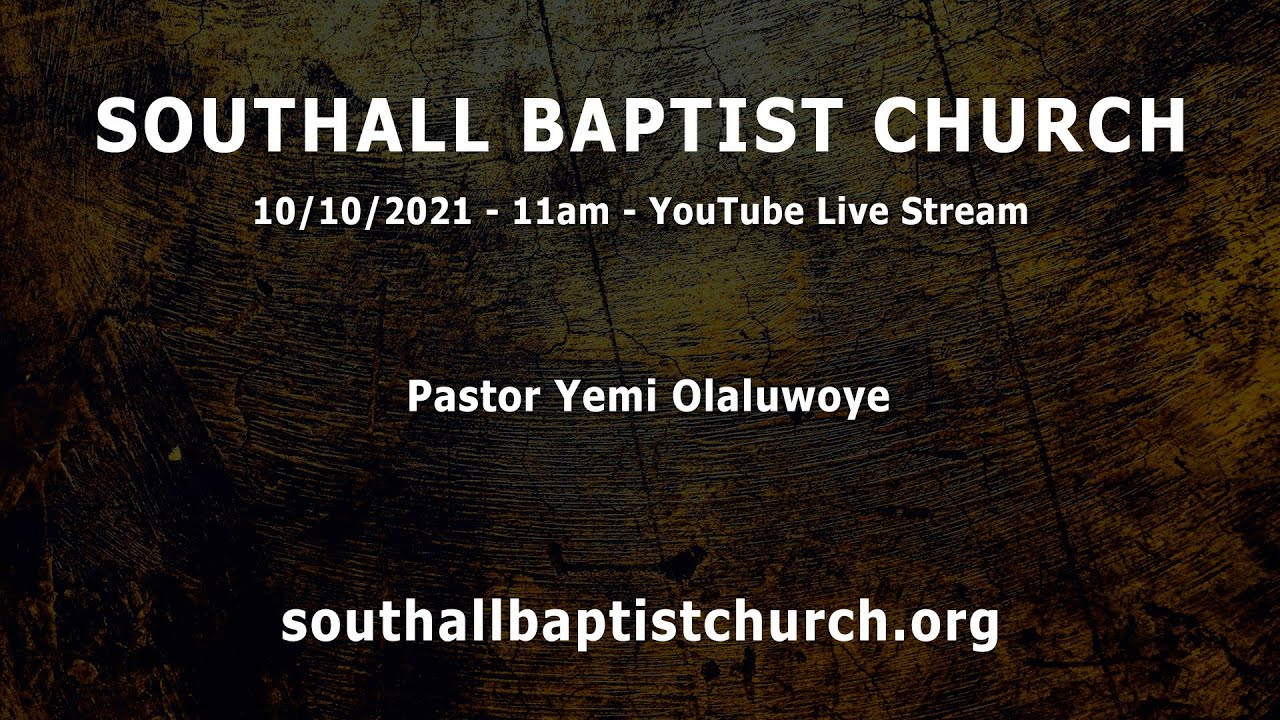 SOUTHALL BAPTIST CHURCH

10/10/2021 - 11am - YouTube Live Stream

Pastor Yemi Olaluwoye

southallbaptistchurch.org